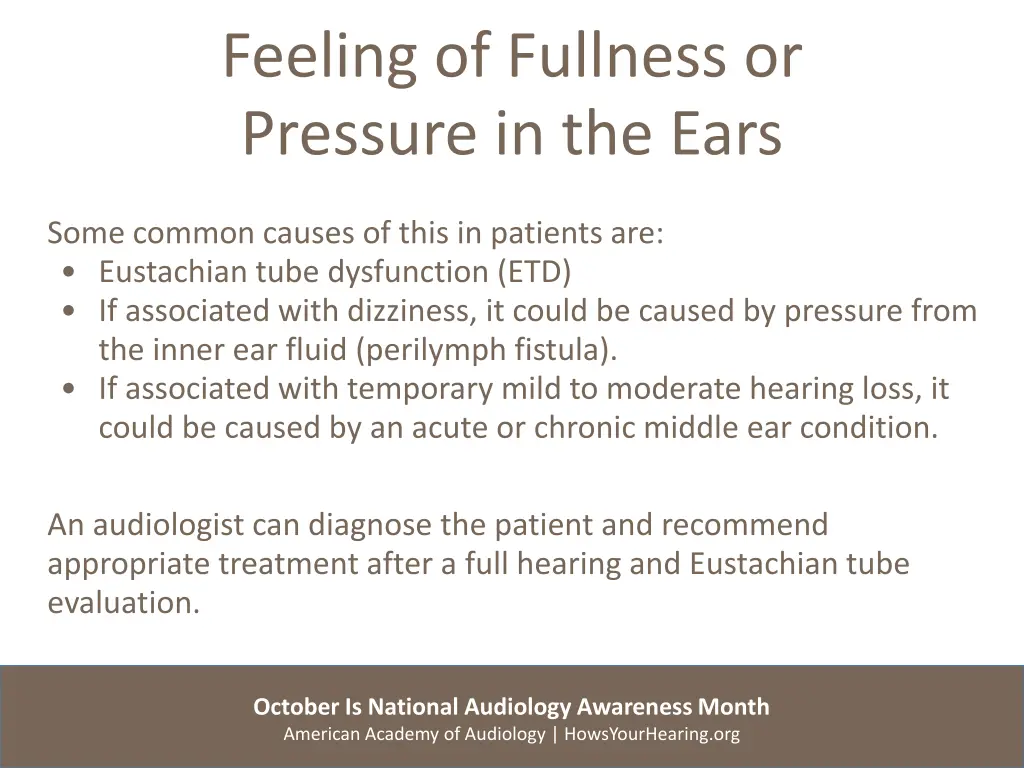 Feeling of Fullness or Pressure in the Ears

Some common causes of this in patients are:
• Eustachian tube dysfunction (ETD)
• If associated with dizziness, it could be caused by pressure from the inner ear fluid (perilymph fistula).
• If associated with temporary mild to moderate hearing loss, it could be caused by an acute or chronic middle ear condition.

An audiologist can diagnose the patient and recommend appropriate treatment after a full hearing and Eustachian tube evaluation.

October Is National Audiology Awareness Month
American Academy of Audiology | HowsYourHearing.org